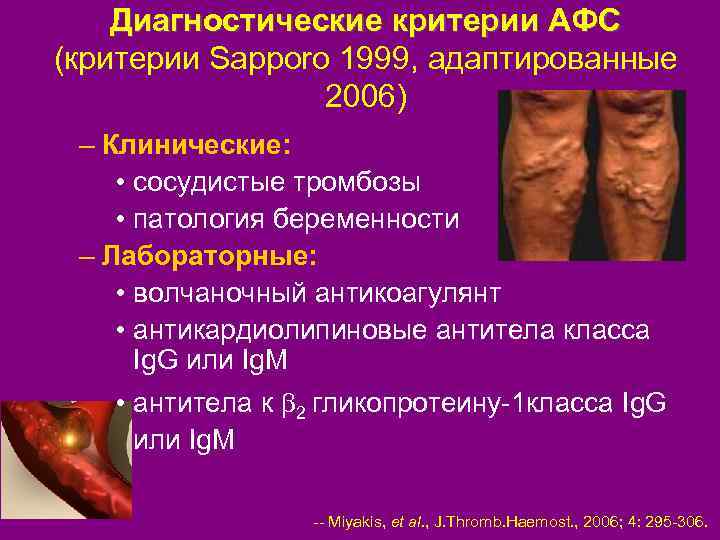 Диагностические критерии АФС (критерии Sapporo 1999, адаптированные 2006)

– Клинические:
• сосудистые тромбозы
• патология беременности

– Лабораторные:
• волчаночный антикоагулянт
• антикардиолипиновые антитела класса IgG или IgM
• антитела к $\beta_2$ гликопротеину-1класса IgG или IgM

-- Miyakis, et al., J.Thromb.Haemost., 2006; 4: 295-306.